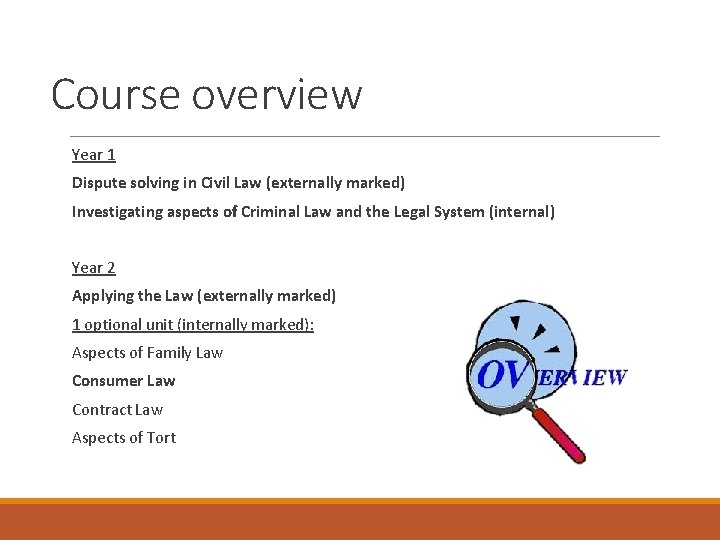 Course overview

Year 1

Dispute solving in Civil Law (externally marked)

Investigating aspects of Criminal Law and the Legal System (internal)

Year 2

Applying the Law (externally marked)

1 optional unit (internally marked):

Aspects of Family Law

Consumer Law

Contract Law

Aspects of Tort

OVERVIEW